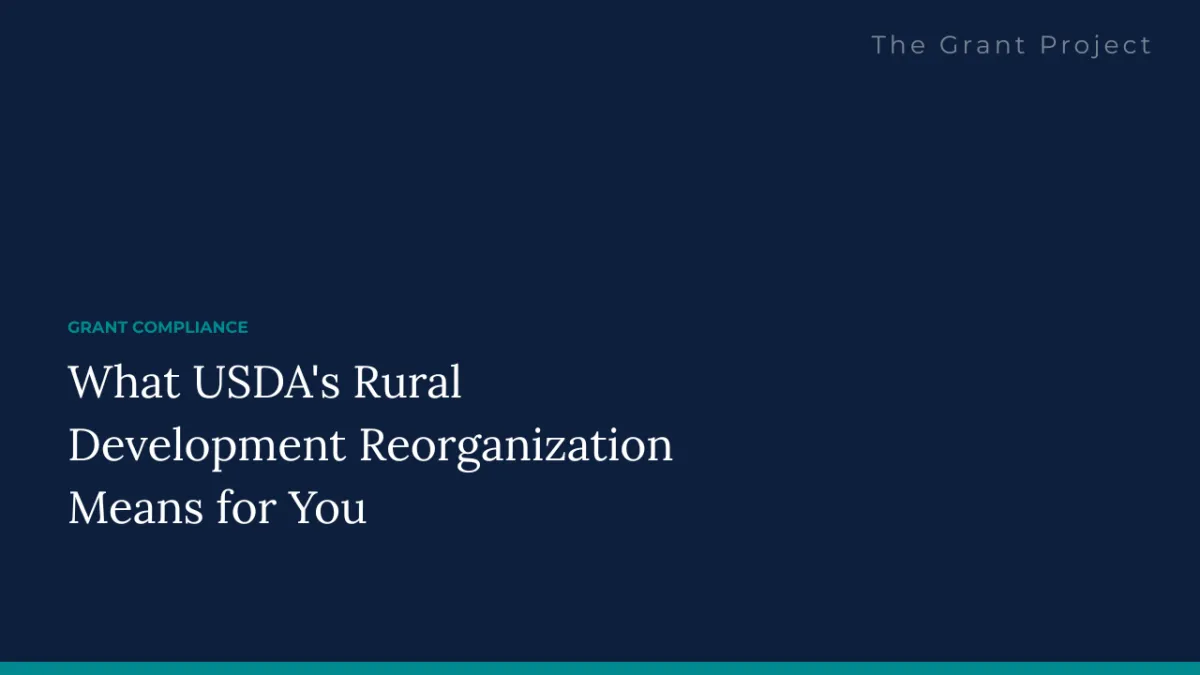 The Grant Project

GRANT COMPLIANCE

What USDA's Rural Development Reorganization Means for You